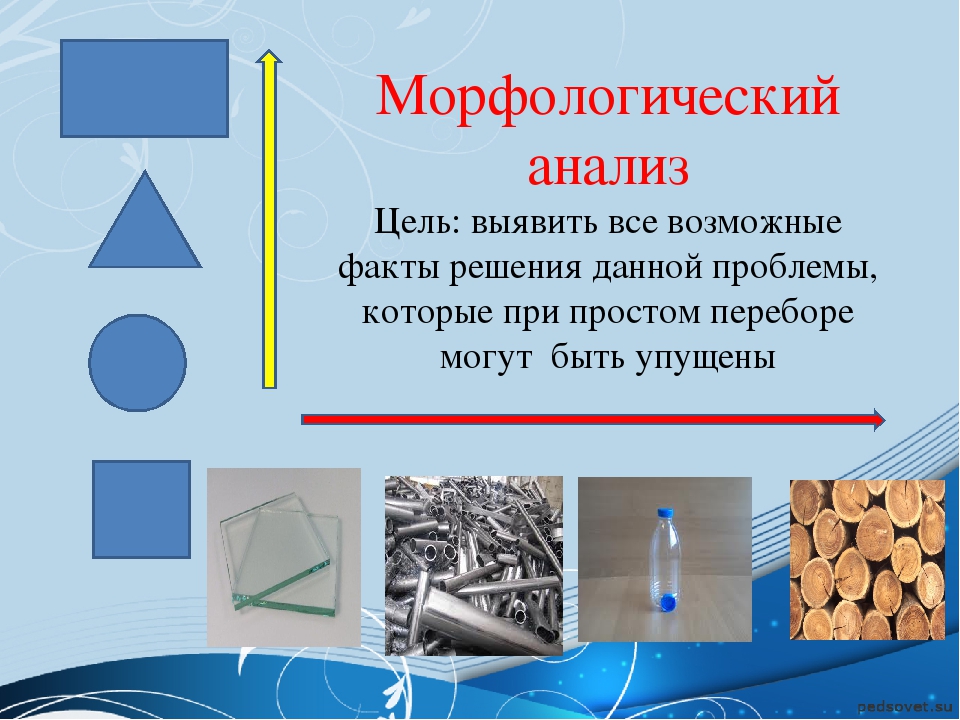 Морфологический анализ

Цель: выявить все возможные факты решения данной проблемы, которые при простом переборе могут быть упущены

pedsovet.su